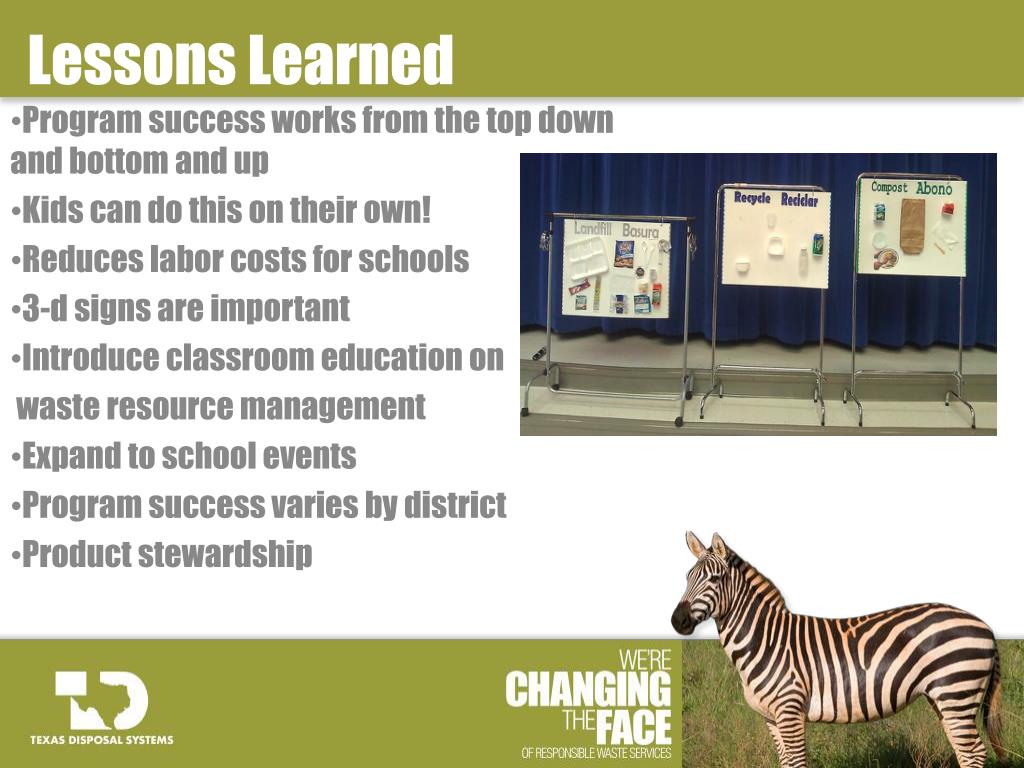 Lessons Learned

•Program success works from the top down and bottom and up

•Kids can do this on their own!

•Reduces labor costs for schools

•3-d signs are important

•Introduce classroom education on waste resource management

•Expand to school events

•Program success varies by district

•Product stewardship

Landfill Basura

Recycle Reciclar

Compost Abono

TEXAS DISPOSAL SYSTEMS

WE'RE CHANGING THE FACE OF RESPONSIBLE WASTE SERVICES